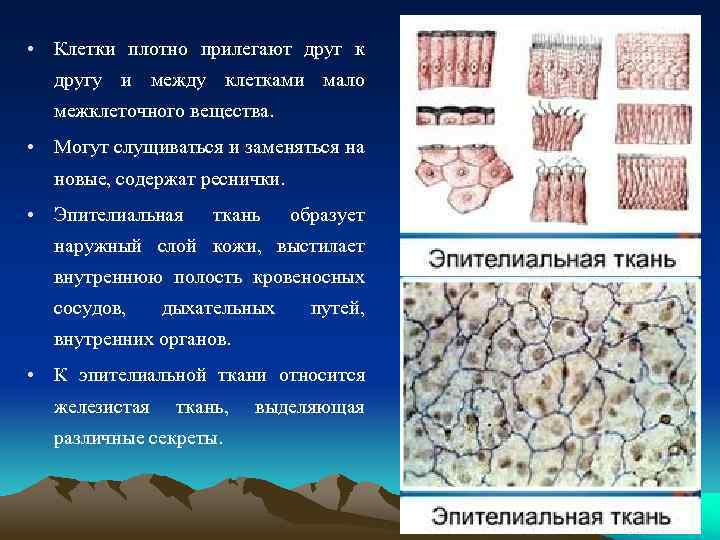 • Клетки плотно прилегают друг к другу и между клетками мало межклеточного вещества.

• Могут слущиваться и заменяться на новые, содержат реснички.

• Эпителиальная ткань образует наружный слой кожи, выстилает внутреннюю полость кровеносных сосудов, дыхательных путей, внутренних органов.

• К эпителиальной ткани относится железистая ткань, выделяющая различные секреты.

Эпителиальная ткань

Эпителиальная ткань